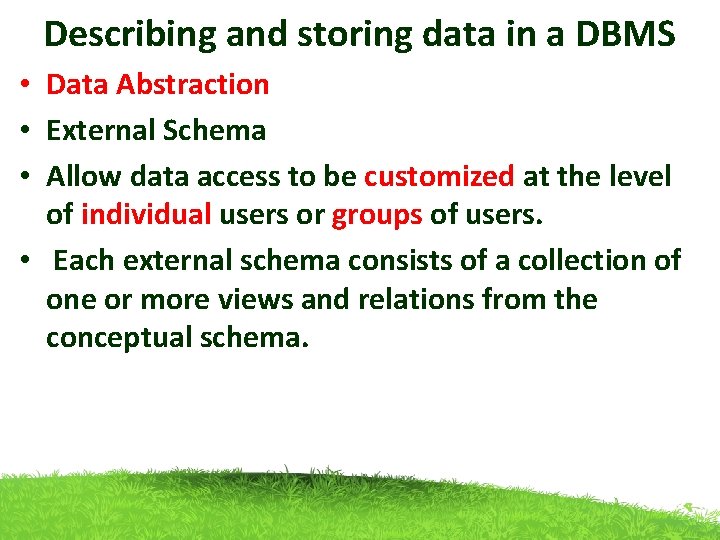 Describing and storing data in a DBMS

• Data Abstraction
• External Schema
• Allow data access to be customized at the level of individual users or groups of users.
• Each external schema consists of a collection of one or more views and relations from the conceptual schema.